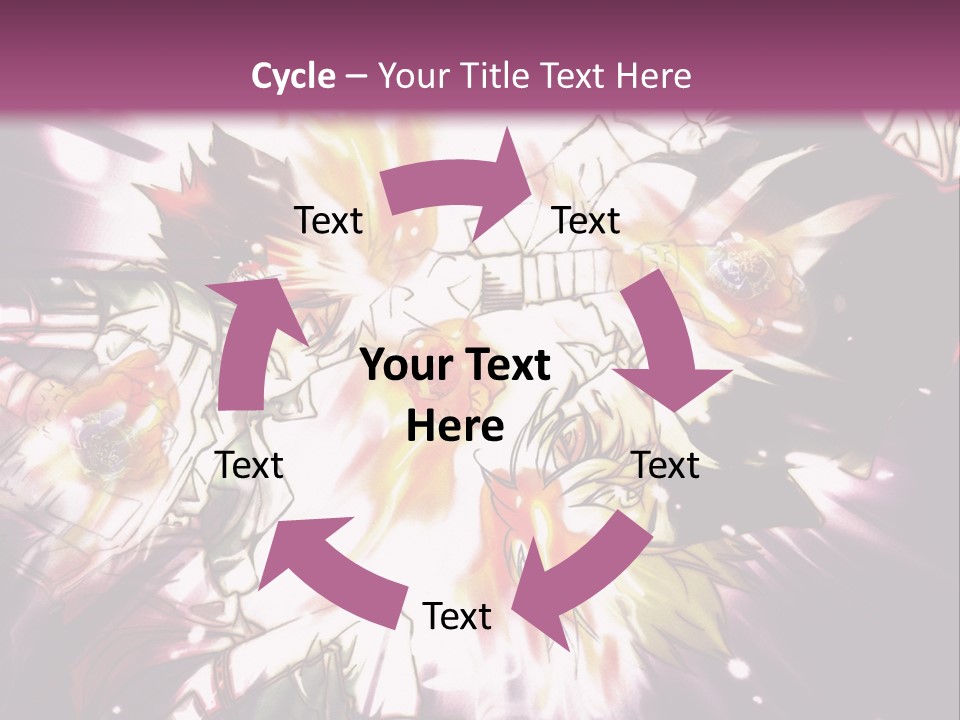 Cycle – Your Title Text Here

Text

Text

Your Text Here

Text

Text

Text